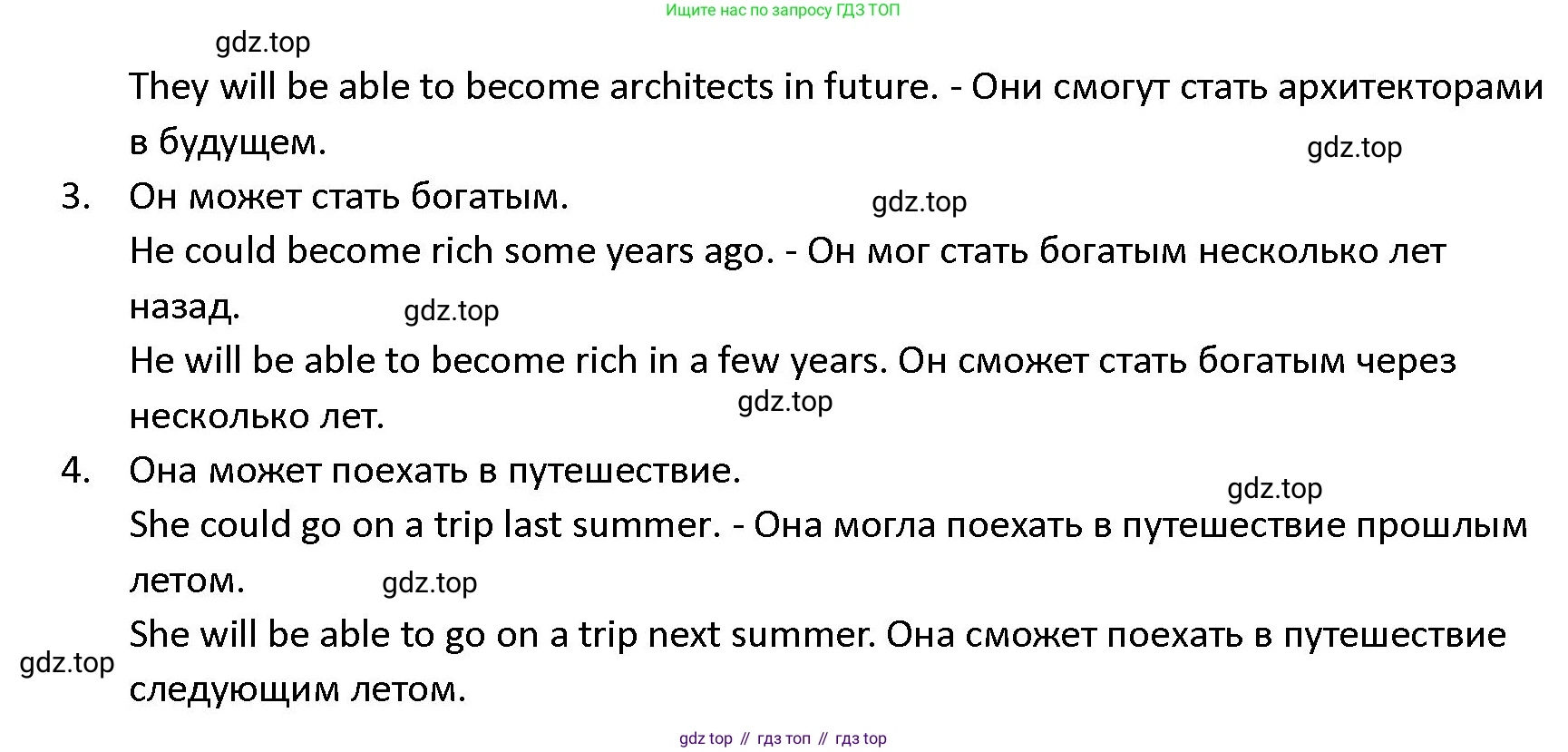 Ищите нас по запросу ГДЗ ТОП

gdz.top

They will be able to become architects in future. - Они смогут стать архитекторами в будущем.

gdz.top

3. Он может стать богатым.

gdz.top

He could become rich some years ago. - Он мог стать богатым несколько лет назад.

gdz.top

He will be able to become rich in a few years. Он сможет стать богатым через несколько лет.

gdz.top

4. Она может поехать в путешествие.

gdz.top

She could go on a trip last summer. - Она могла поехать в путешествие прошлым летом.

gdz.top

She will be able to go on a trip next summer. Она сможет поехать в путешествие следующим летом.

gdz.top

gdz top // гдз топ // гдз top